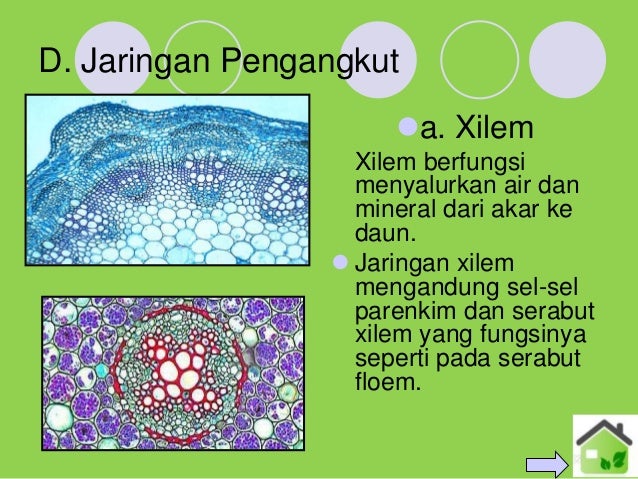 D. Jaringan Pengangkut

a. Xilem

Xilem berfungsi menyalurkan air dan mineral dari akar ke daun.

Jaringan xilem mengandung sel-sel parenkim dan serabut xilem yang fungsinya seperti pada serabut floem.